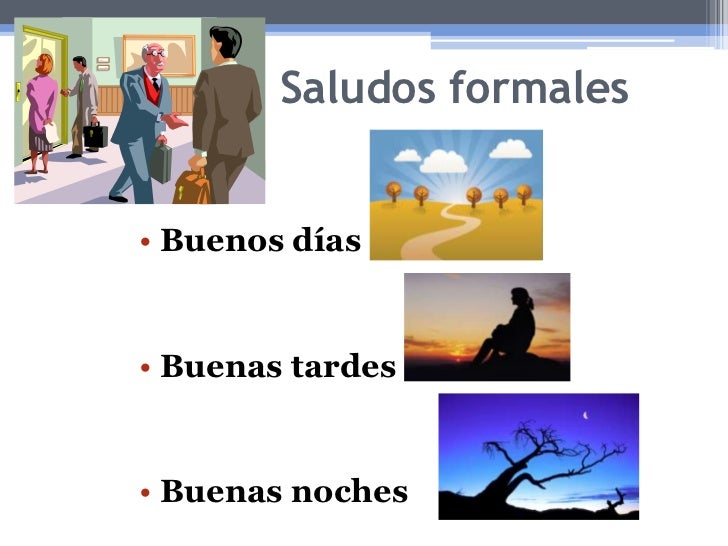 Saludos formales

• Buenos días

• Buenas tardes

• Buenas noches